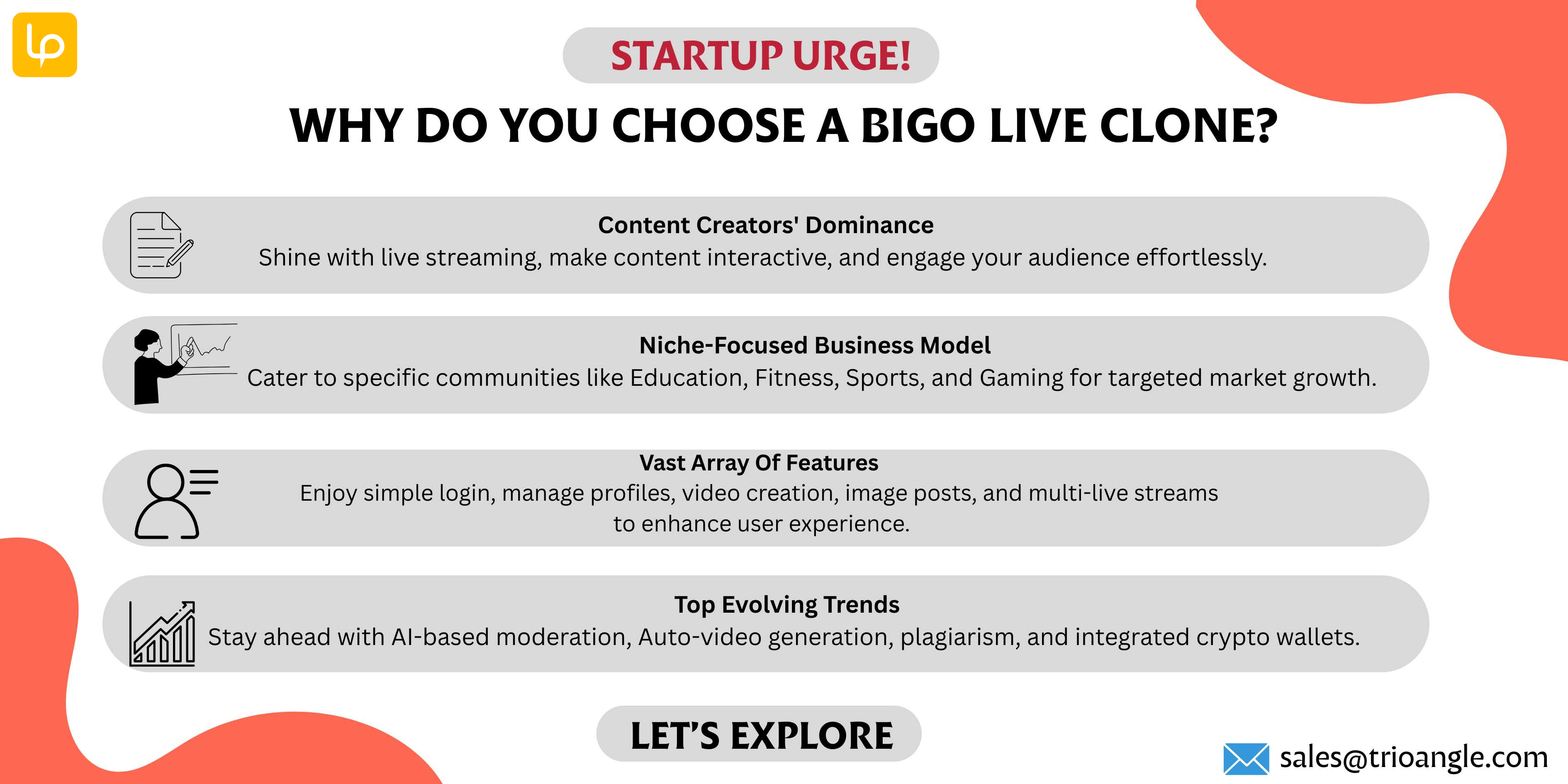 STARTUP URGE!

WHY DO YOU CHOOSE A BIGO LIVE CLONE?

Content Creators' Dominance
Shine with live streaming, make content interactive, and engage your audience effortlessly.

Niche-Focused Business Model
Cater to specific communities like Education, Fitness, Sports, and Gaming for targeted market growth.

Vast Array Of Features
Enjoy simple login, manage profiles, video creation, image posts, and multi-live streams to enhance user experience.

Top Evolving Trends
Stay ahead with AI-based moderation, Auto-video generation, plagiarism, and integrated crypto wallets.

LET'S EXPLORE

sales@trioangle.com